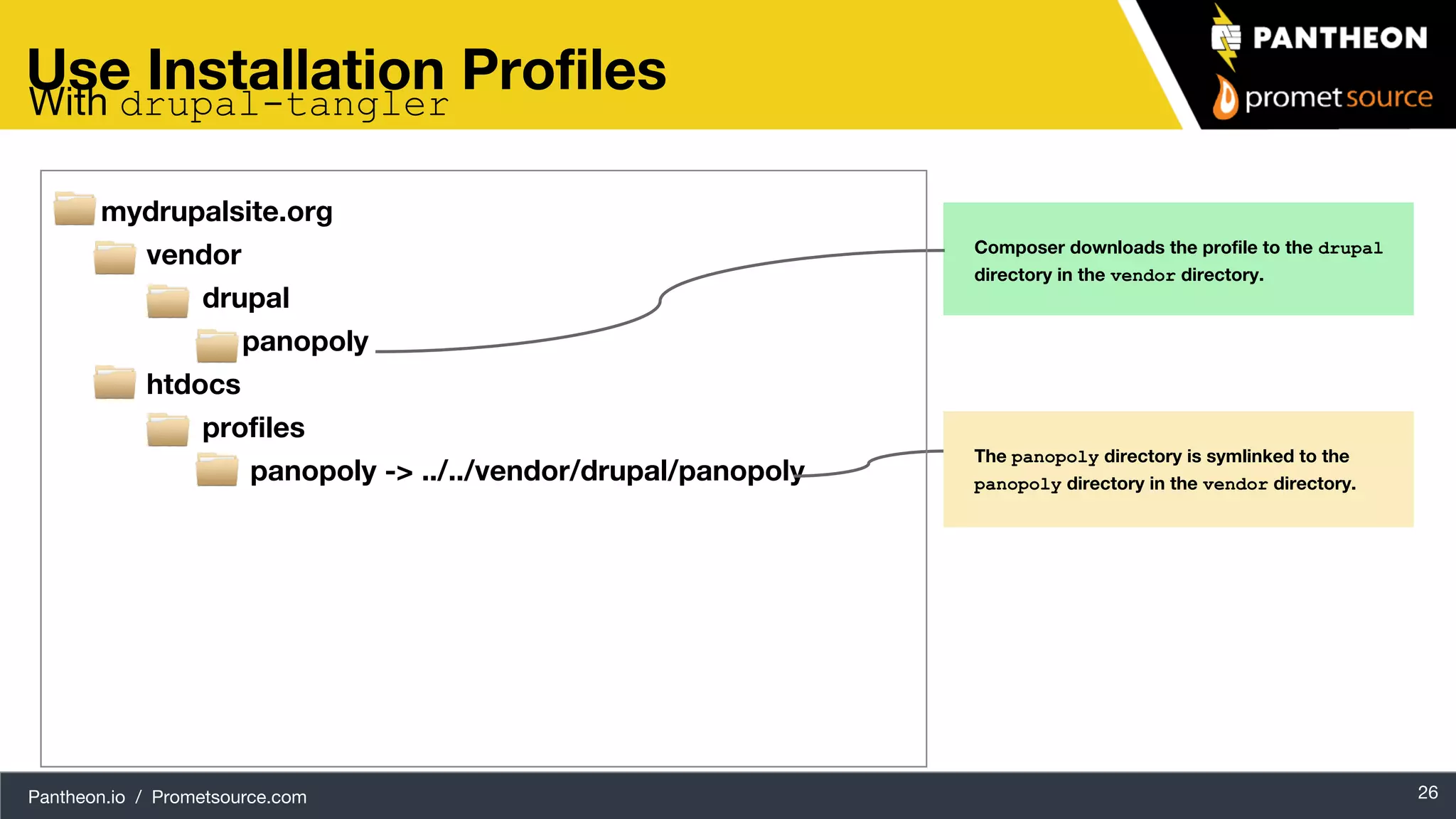 Use Installation Profiles
With drupal-tangler

PANTHEON
promet source

mydrupalsite.org
vendor
drupal
panopoly
htdocs
profiles
panopoly -> ../../vendor/drupal/panopoly

Composer downloads the profile to the drupal directory in the vendor directory.

The panopoly directory is symlinked to the panopoly directory in the vendor directory.

Pantheon.io / Prometsource.com

26